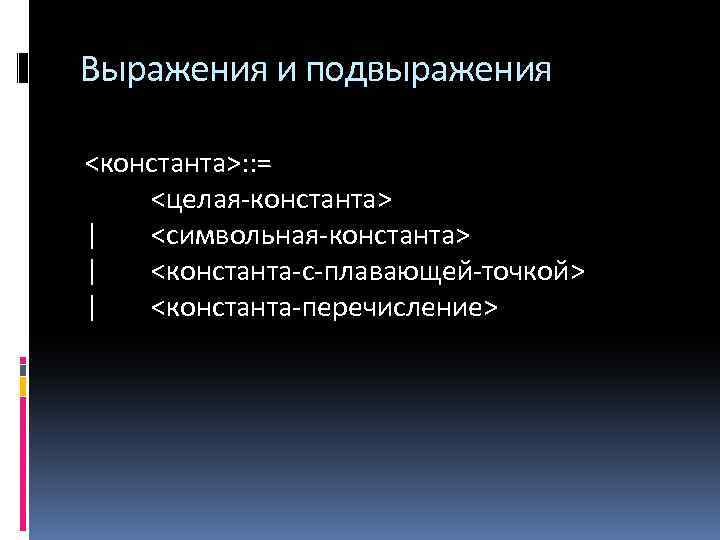 Выражения и подвыражения

<константа>::=
<целая-константа>
| <символьная-константа>
| <константа-с-плавающей-точкой>
| <константа-перечисление>